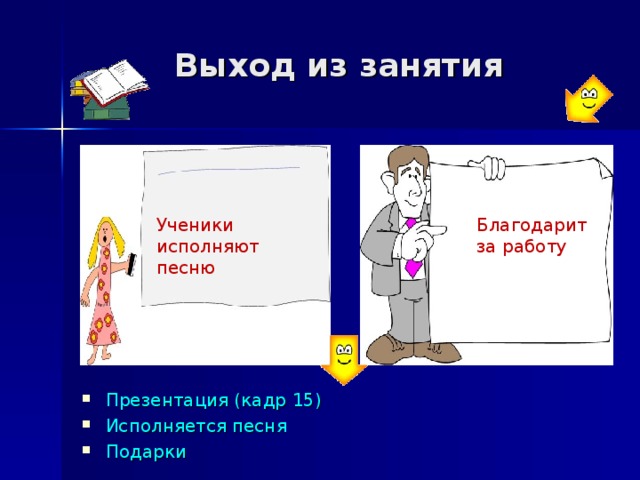 Выход из занятия

Ученики исполняют песню

Благодарит за работу

- Презентация (кадр 15)
- Исполняется песня
- Подарки